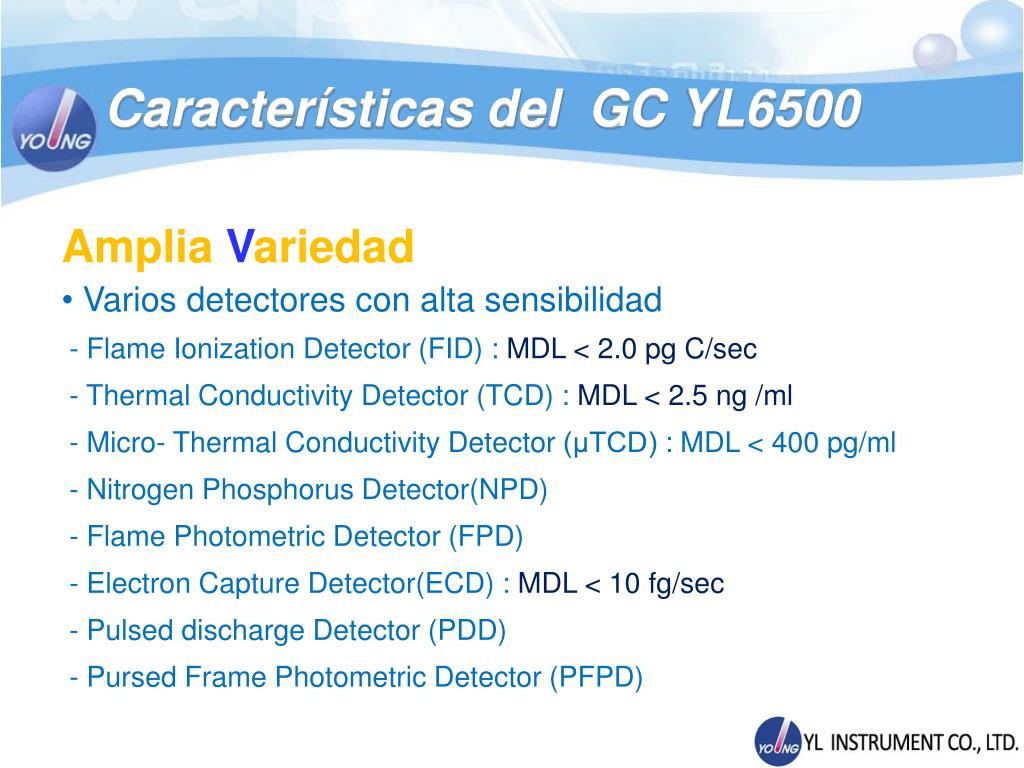 YOUNG

Características del GC YL6500

Amplia Variedad

• Varios detectores con alta sensibilidad

- Flame Ionization Detector (FID) : MDL < 2.0 pg C/sec

- Thermal Conductivity Detector (TCD) : MDL < 2.5 ng /ml

- Micro- Thermal Conductivity Detector (μTCD) : MDL < 400 pg/ml

- Nitrogen Phosphorus Detector(NPD)

- Flame Photometric Detector (FPD)

- Electron Capture Detector(ECD) : MDL < 10 fg/sec

- Pulsed discharge Detector (PDD)

- Pursed Frame Photometric Detector (PFPD)

YOUNG YL INSTRUMENT CO., LTD.